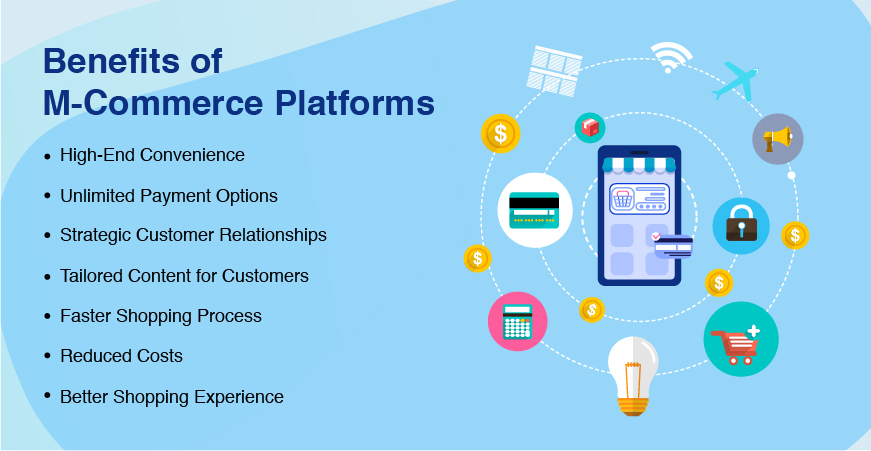 Benefits of M-Commerce Platforms

• High-End Convenience
• Unlimited Payment Options
• Strategic Customer Relationships
• Tailored Content for Customers
• Faster Shopping Process
• Reduced Costs
• Better Shopping Experience

$
$
$
$
$